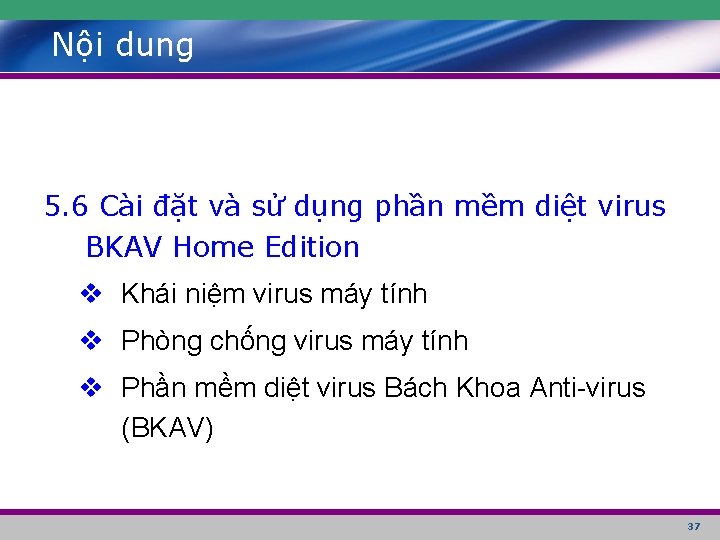 Nội dung

5.6 Cài đặt và sử dụng phần mềm diệt virus BKAV Home Edition

❖ Khái niệm virus máy tính

❖ Phòng chống virus máy tính

❖ Phần mềm diệt virus Bách Khoa Anti-virus (BKAV)

37